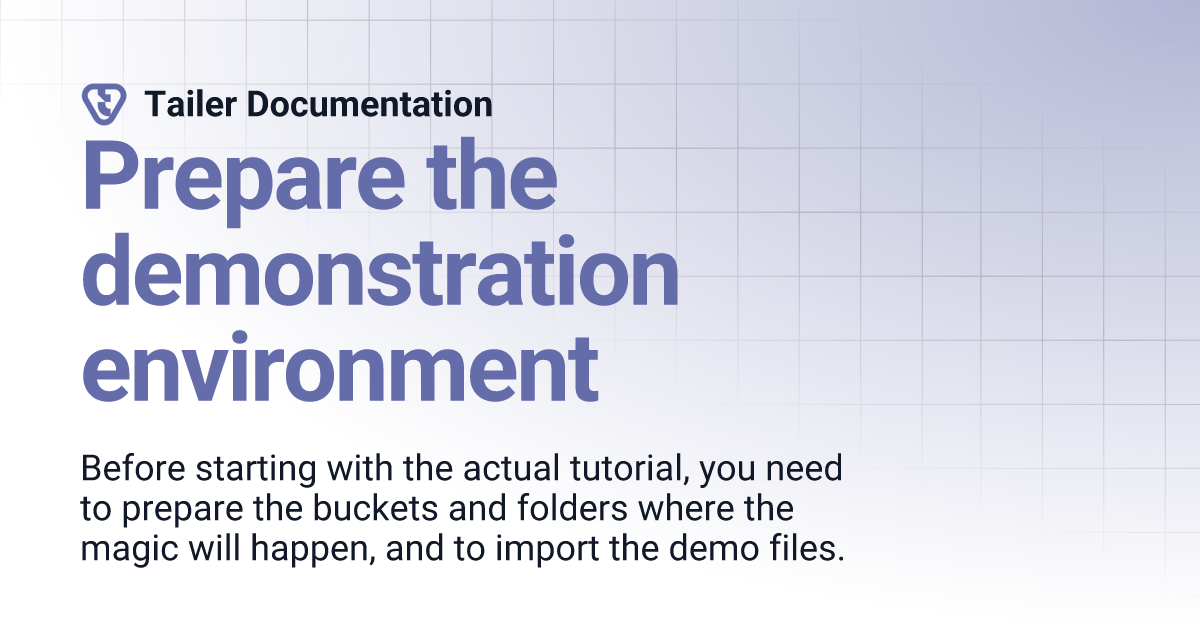 Tailer Documentation

Prepare the demonstration environment

Before starting with the actual tutorial, you need to prepare the buckets and folders where the magic will happen, and to import the demo files.